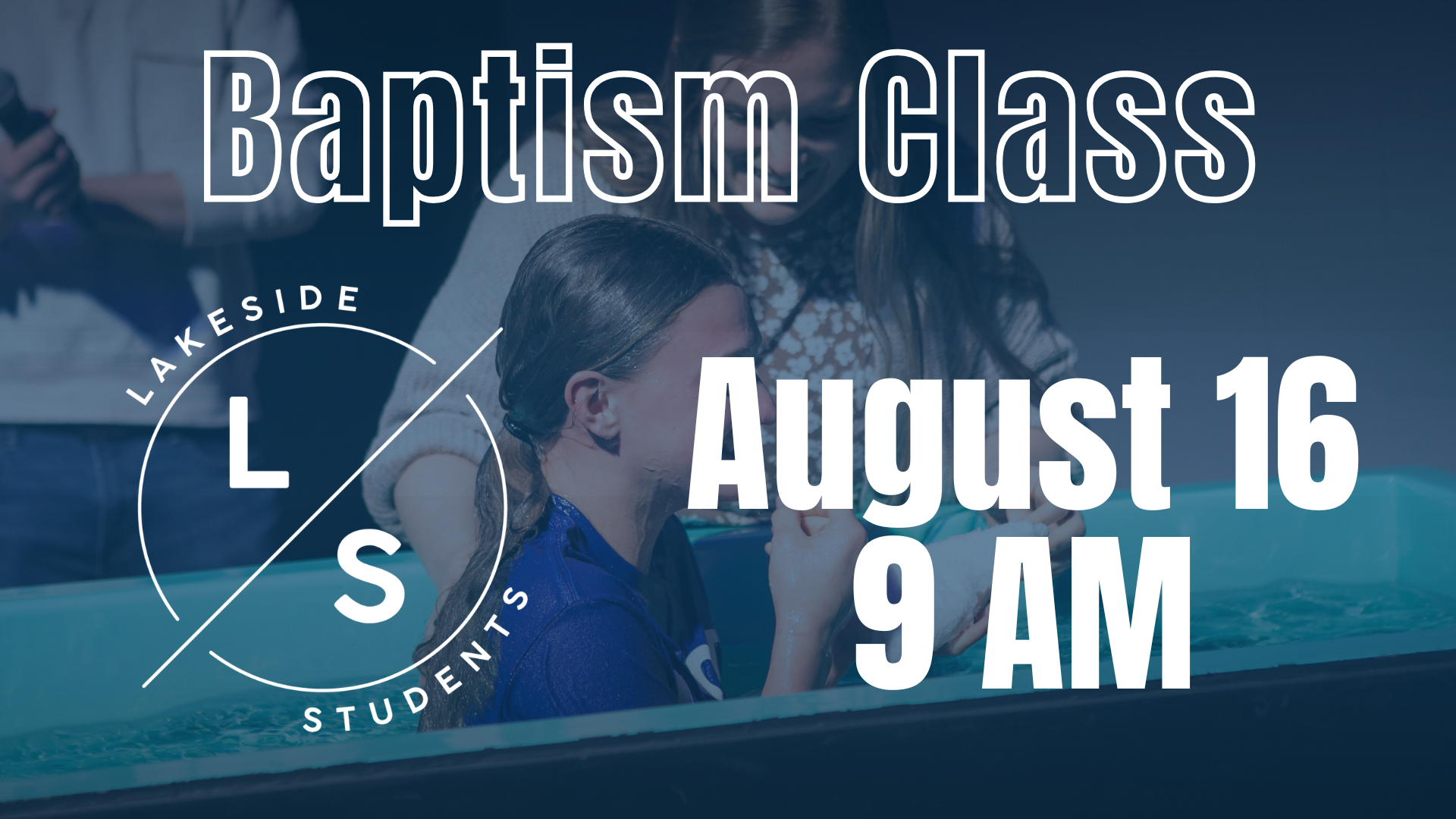 Baptism Class

LAKESIDE
L
S
STUDENTS

August 16
9 AM